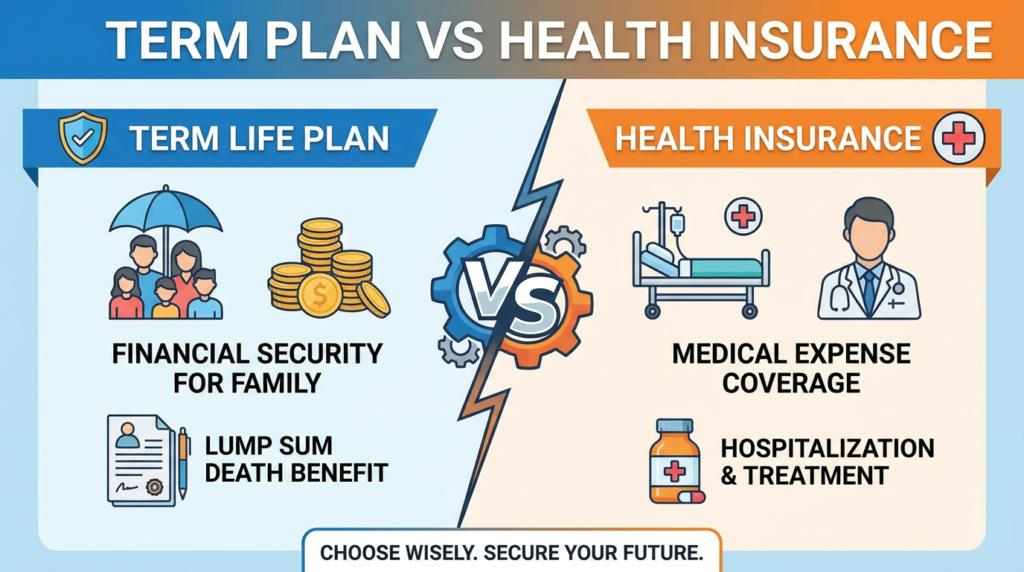 TERM PLAN VS HEALTH INSURANCE

TERM LIFE PLAN

FINANCIAL SECURITY FOR FAMILY

LUMP SUM DEATH BENEFIT

VS

HEALTH INSURANCE

MEDICAL EXPENSE COVERAGE

HOSPITALIZATION & TREATMENT

CHOOSE WISELY. SECURE YOUR FUTURE.